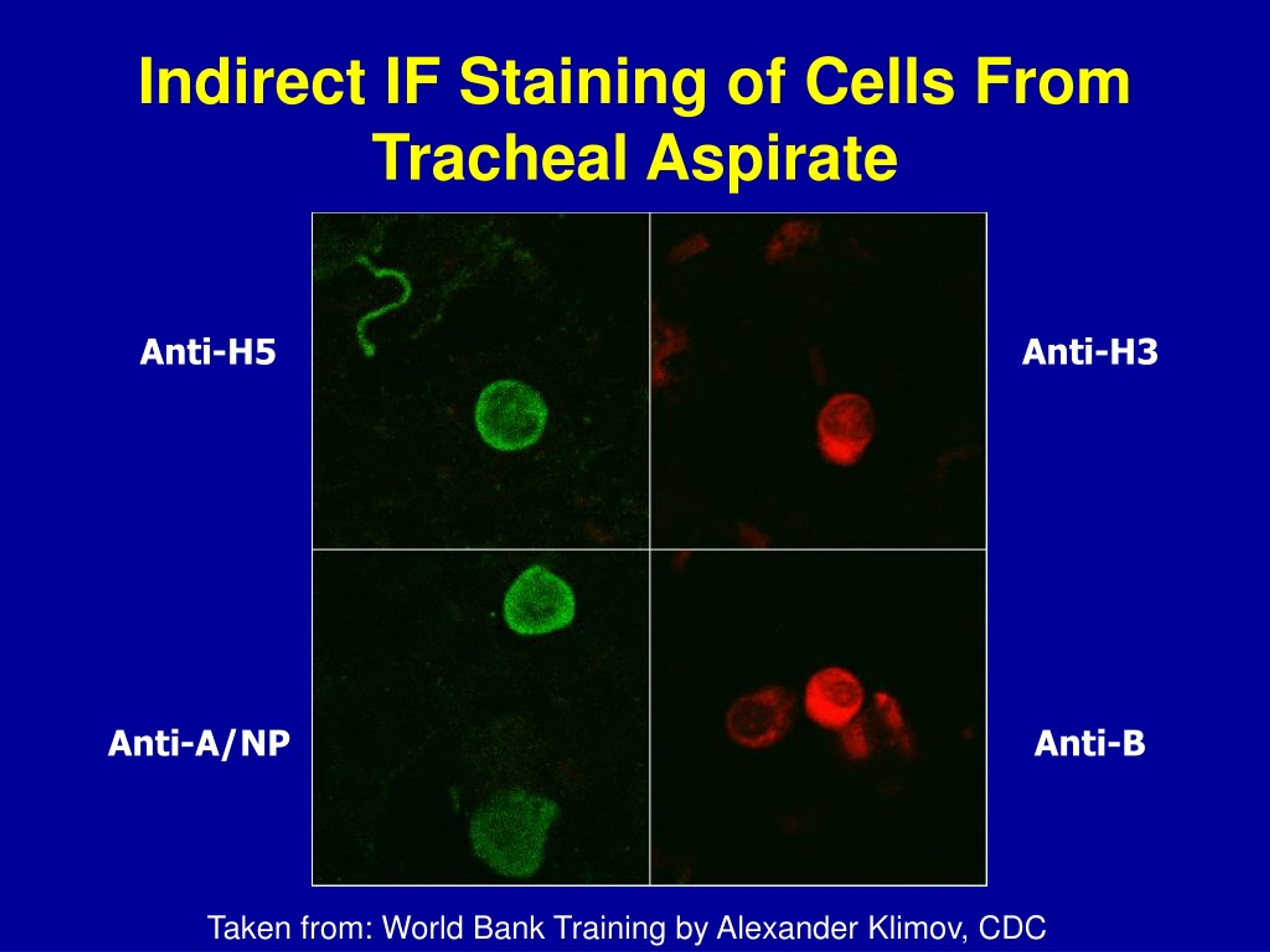 Indirect IF Staining of Cells From Tracheal Aspirate

Anti-H5

Anti-H3

Anti-A/NP

Anti-B

Taken from: World Bank Training by Alexander Klimov, CDC